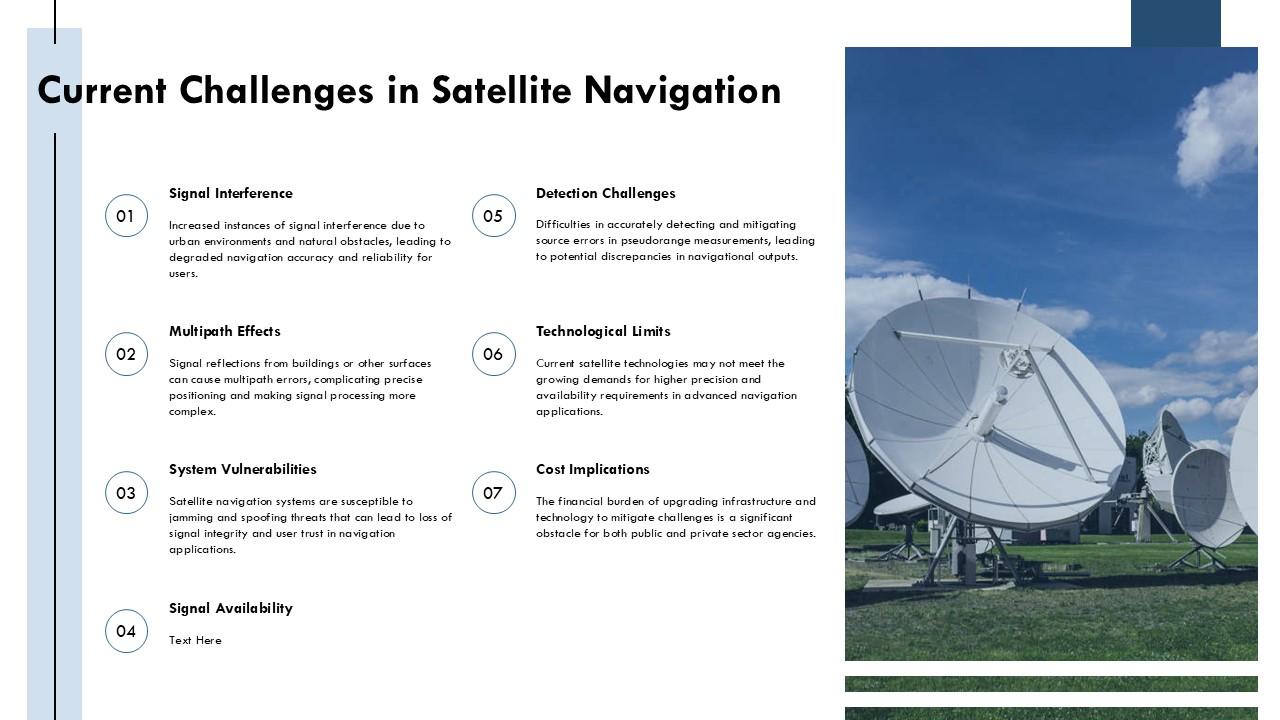 Current Challenges in Satellite Navigation

01

Signal Interference

Increased instances of signal interference due to urban environments and natural obstacles, leading to degraded navigation accuracy and reliability for users.

02

Multipath Effects

Signal reflections from buildings or other surfaces can cause multipath errors, complicating precise positioning and making signal processing more complex.

03

System Vulnerabilities

Satellite navigation systems are susceptible to jamming and spoofing threats that can lead to loss of signal integrity and user trust in navigation applications.

04

Signal Availability

Text Here

05

Detection Challenges

Difficulties in accurately detecting and mitigating source errors in pseudorange measurements, leading to potential discrepancies in navigational outputs.

06

Technological Limits

Current satellite technologies may not meet the growing demands for higher precision and availability requirements in advanced navigation applications.

07

Cost Implications

The financial burden of upgrading infrastructure and technology to mitigate challenges is a significant obstacle for both public and private sector agencies.